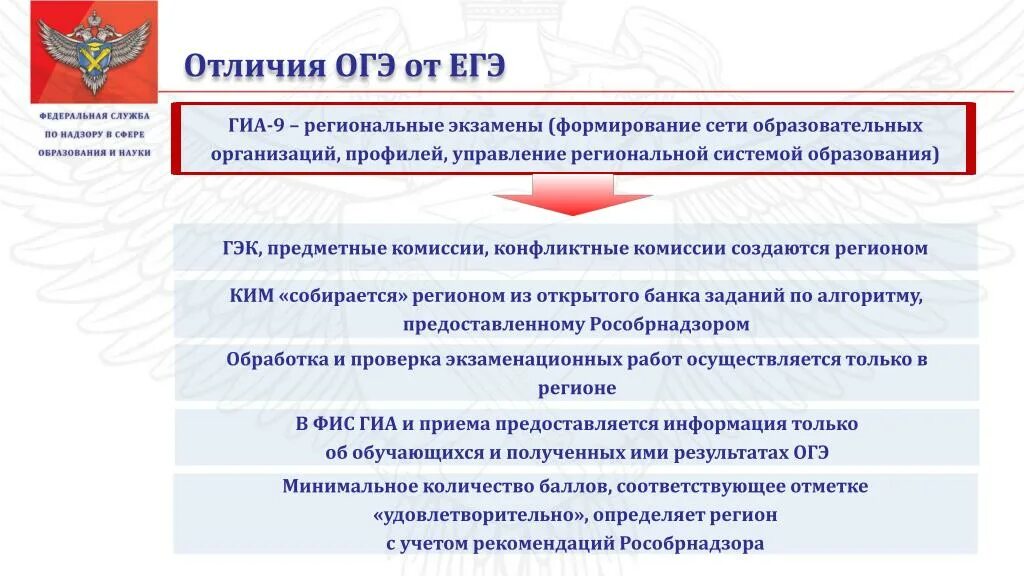 ФЕДЕРАЛЬНАЯ СЛУЖБА ПО НАДЗОРУ В СФЕРЕ ОБРАЗОВАНИЯ И НАУКИ

Отличия ОГЭ от ЕГЭ

ГИА-9 – региональные экзамены (формирование сети образовательных организаций, профилей, управление региональной системой образования)

ГЭК, предметные комиссии, конфликтные комиссии создаются регионом

КИМ «собирается» регионом из открытого банка заданий по алгоритму, предоставленному Рособрнадзором

Обработка и проверка экзаменационных работ осуществляется только в регионе

В ФИС ГИА и приема предоставляется информация только об обучающихся и полученных ими результатах ОГЭ

Минимальное количество баллов, соответствующее отметке «удовлетворительно», определяет регион с учетом рекомендаций Рособрнадзора